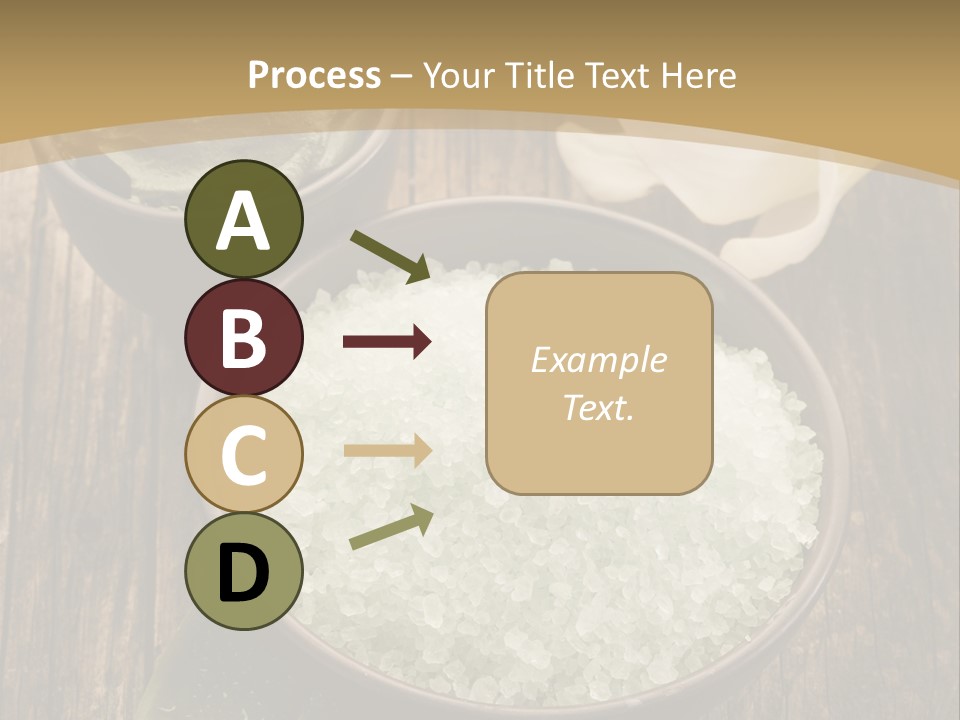 Process – Your Title Text Here

A

B

C

D

Example Text.